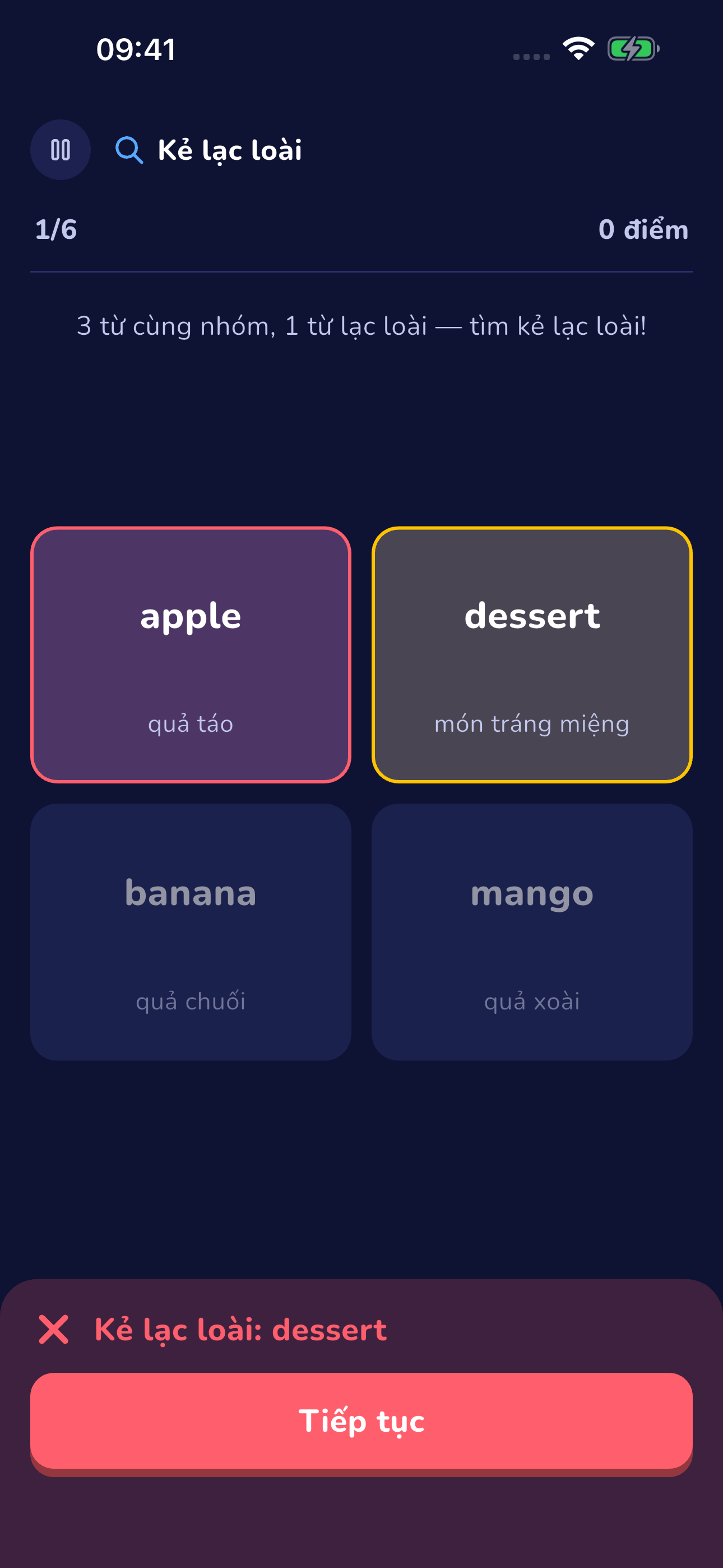 09:41

Kẻ lạc loài

1/6

0 điểm

3 từ cùng nhóm, 1 từ lạc loài — tìm kẻ lạc loài!

apple
quả táo

dessert
món tráng miệng

banana
quả chuối

mango
quả xoài

Kẻ lạc loài: dessert

Tiếp tục